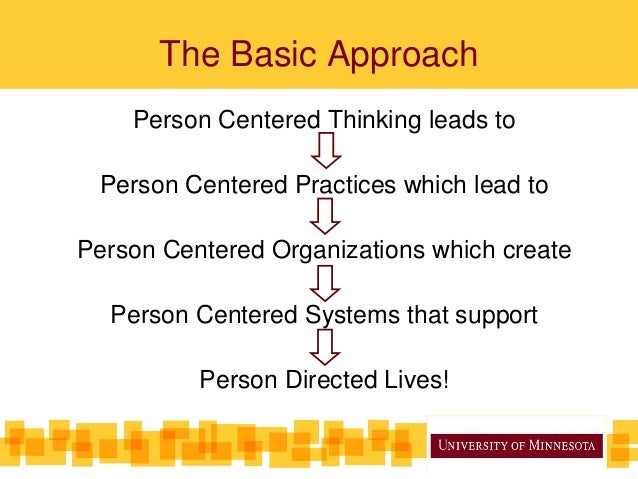 The Basic Approach

Person Centered Thinking leads to

Person Centered Practices which lead to

Person Centered Organizations which create

Person Centered Systems that support

Person Directed Lives!

UNIVERSITY OF MINNESOTA